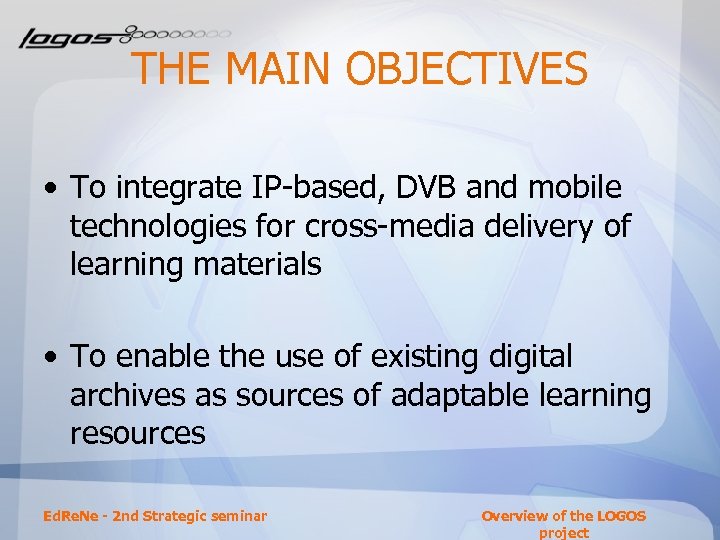 logos

THE MAIN OBJECTIVES

• To integrate IP-based, DVB and mobile technologies for cross-media delivery of learning materials

• To enable the use of existing digital archives as sources of adaptable learning resources

EdReNe - 2nd Strategic seminar

Overview of the LOGOS project